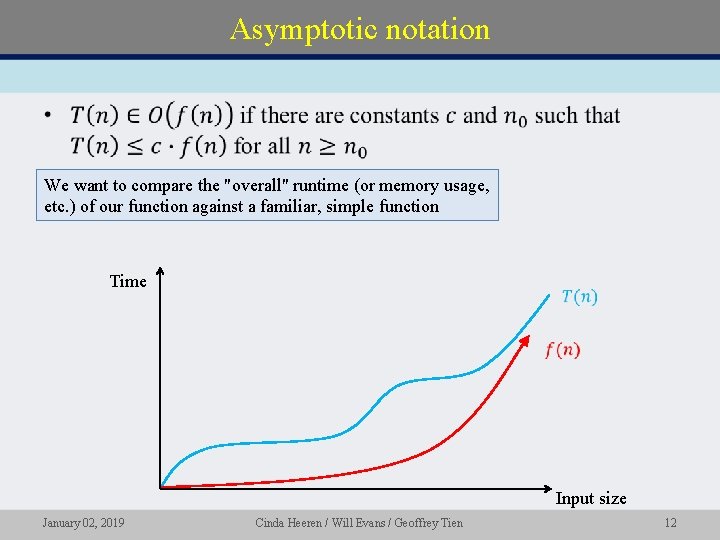 Asymptotic notation

• $T(n) \in O(f(n))$ if there are constants $c$ and $n_0$ such that $T(n) \leq c \cdot f(n)$ for all $n \geq n_0$

We want to compare the "overall" runtime (or memory usage, etc.) of our function against a familiar, simple function

Time

$T(n)$

$f(n)$

Input size

January 02, 2019

Cinda Heeren / Will Evans / Geoffrey Tien

12